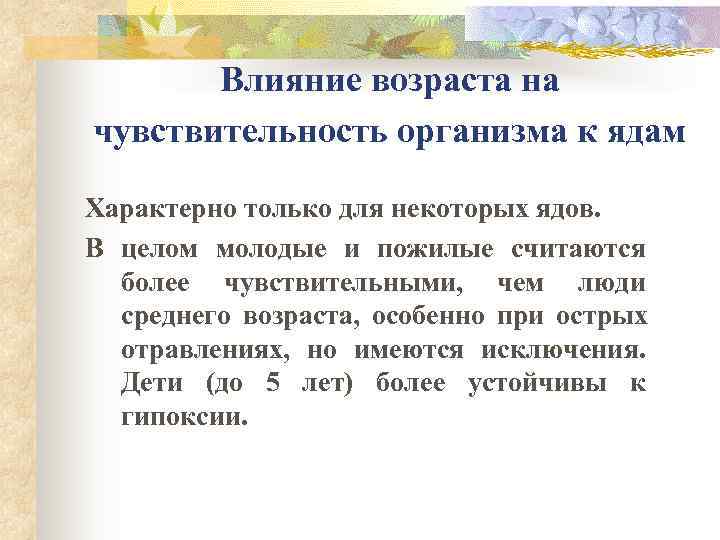 Влияние возраста на чувствительность организма к ядам

Характерно только для некоторых ядов.

В целом молодые и пожилые считаются более чувствительными, чем люди среднего возраста, особенно при острых отравлениях, но имеются исключения. Дети (до 5 лет) более устойчивы к гипоксии.